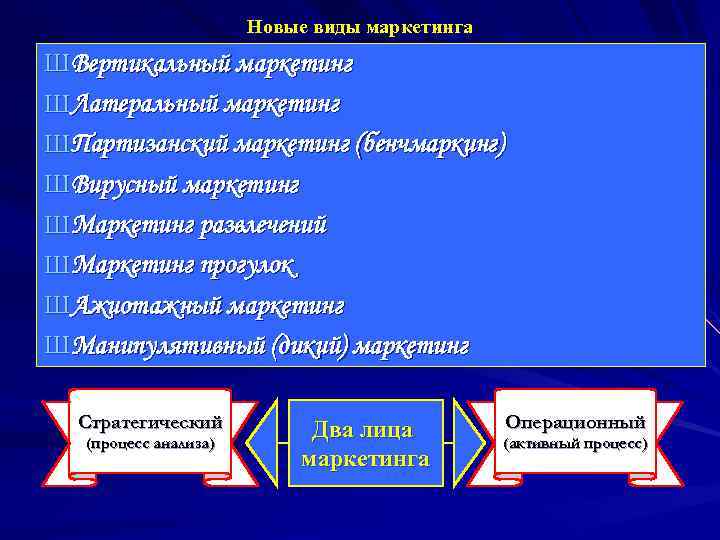 Новые виды маркетинга

Ш Вертикальный маркетинг
Ш Латеральный маркетинг
Ш Партизанский маркетинг (бенчмаркинг)
Ш Вирусный маркетинг
Ш Маркетинг развлечений
Ш Маркетинг прогулок
Ш Ажиотажный маркетинг
Ш Манипулятивный (дикий) маркетинг

Стратегический (процесс анализа)

Два лица маркетинга

Операционный (активный процесс)